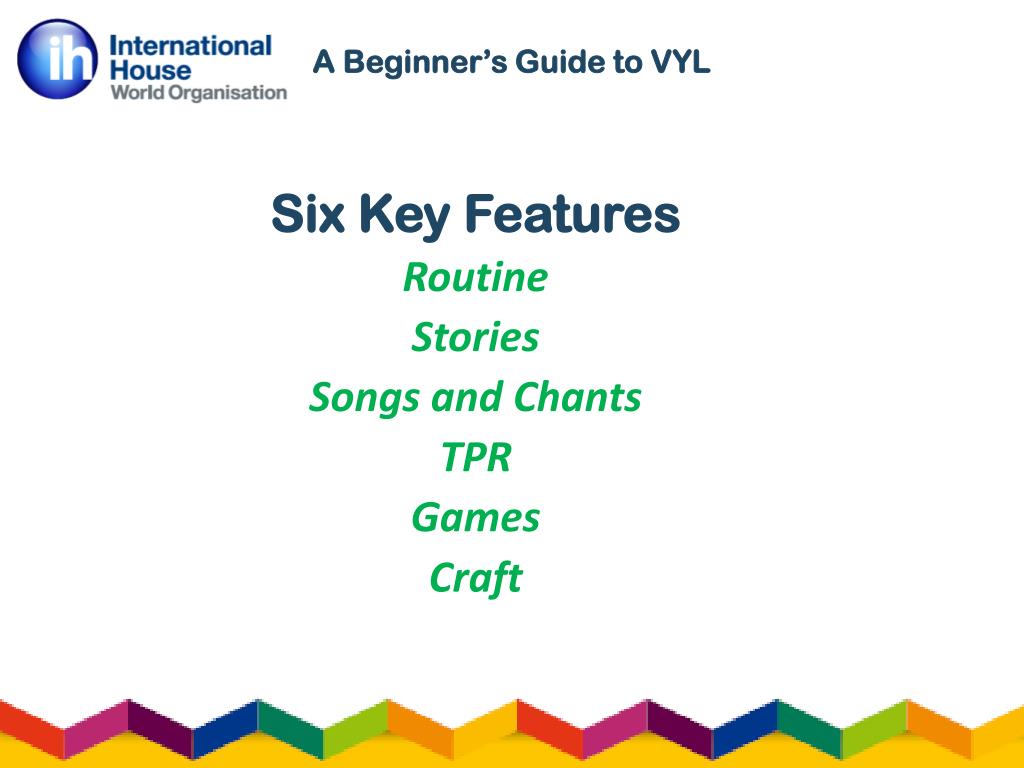 ih International House World Organisation

A Beginner's Guide to VYL

Six Key Features

Routine

Stories

Songs and Chants

TPR

Games

Craft